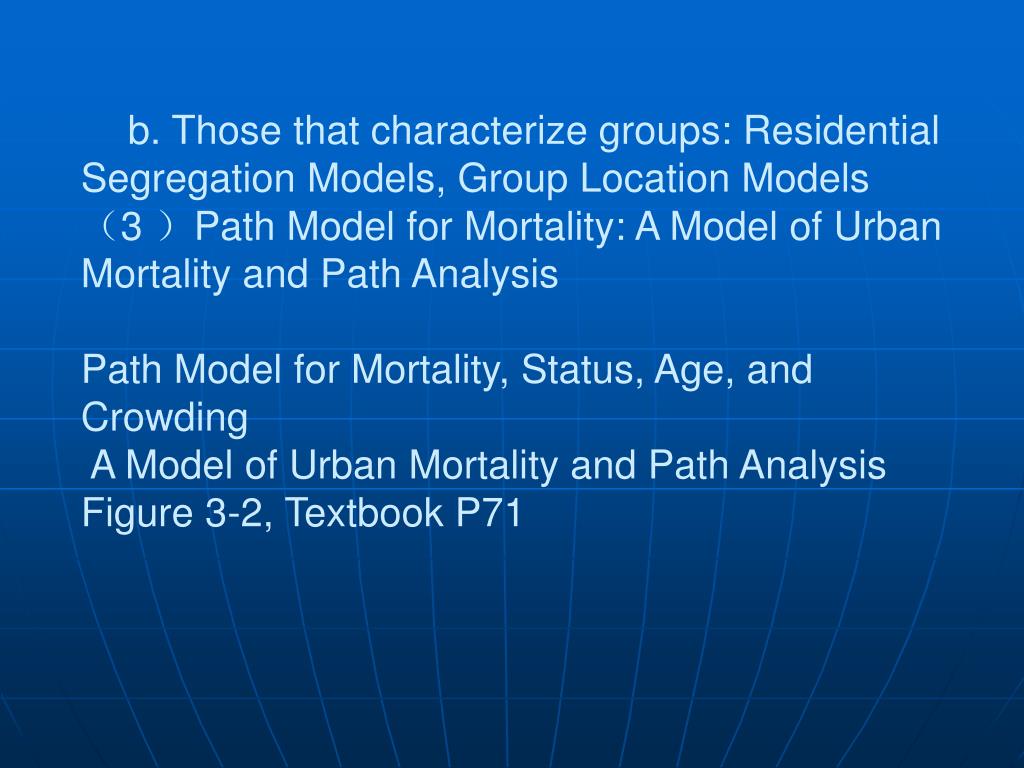 b. Those that characterize groups: Residential Segregation Models, Group Location Models
（3 ）Path Model for Mortality: A Model of Urban Mortality and Path Analysis

Path Model for Mortality, Status, Age, and Crowding
A Model of Urban Mortality and Path Analysis
Figure 3-2, Textbook P71